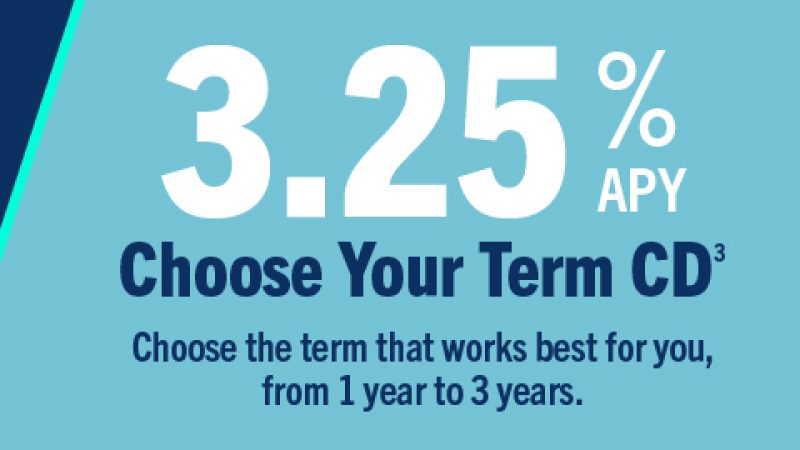 3.25% APY

Choose Your Term CD$^3$

Choose the term that works best for you, from 1 year to 3 years.